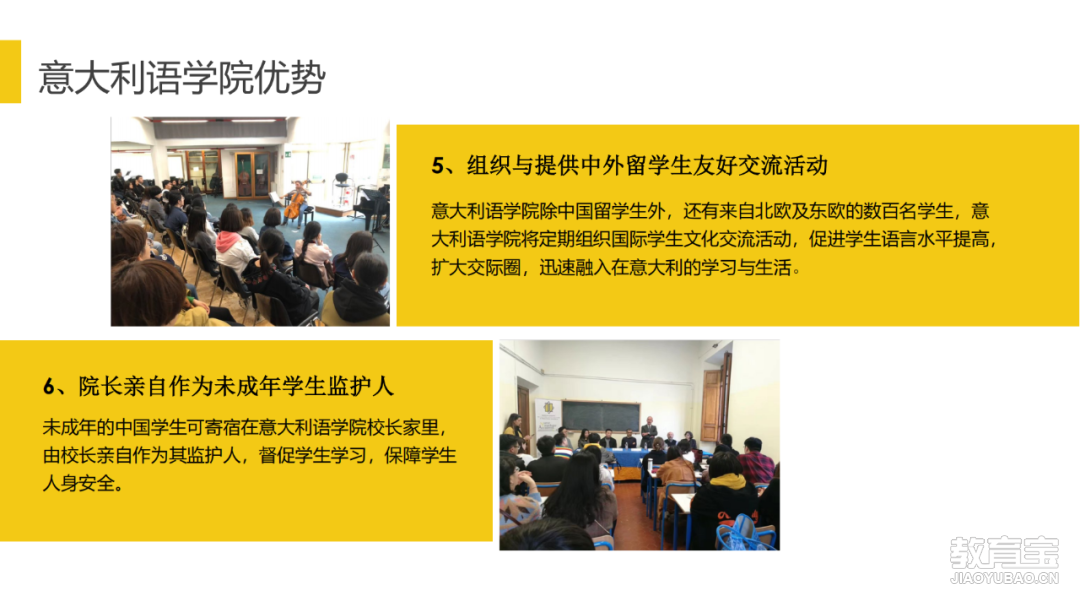 意大利语学院优势

5、组织与提供中外留学生友好交流活动

意大利语学院除中国留学生外，还有来自北欧及东欧的数百名学生，意大利语学院将定期组织国际学生文化交流活动，促进学生语言水平提高，扩大交际圈，迅速融入在意大利的学习与生活。

6、院长亲自作为未成年学生监护人

未成年的中国学生可寄宿在意大利语学院校长家里，由校长亲自作为其监护人，督促学生学习，保障学生人身安全。

教育宝
JIAOYUBAO.CN